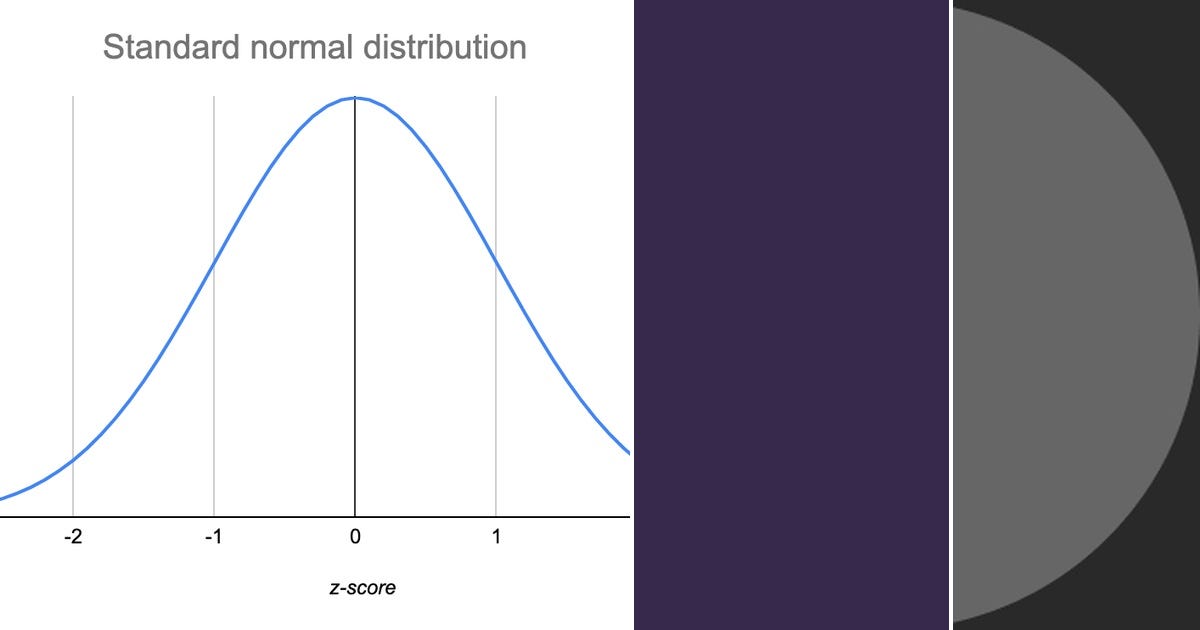 Standard normal distribution

-2
-1
0
1

z-score